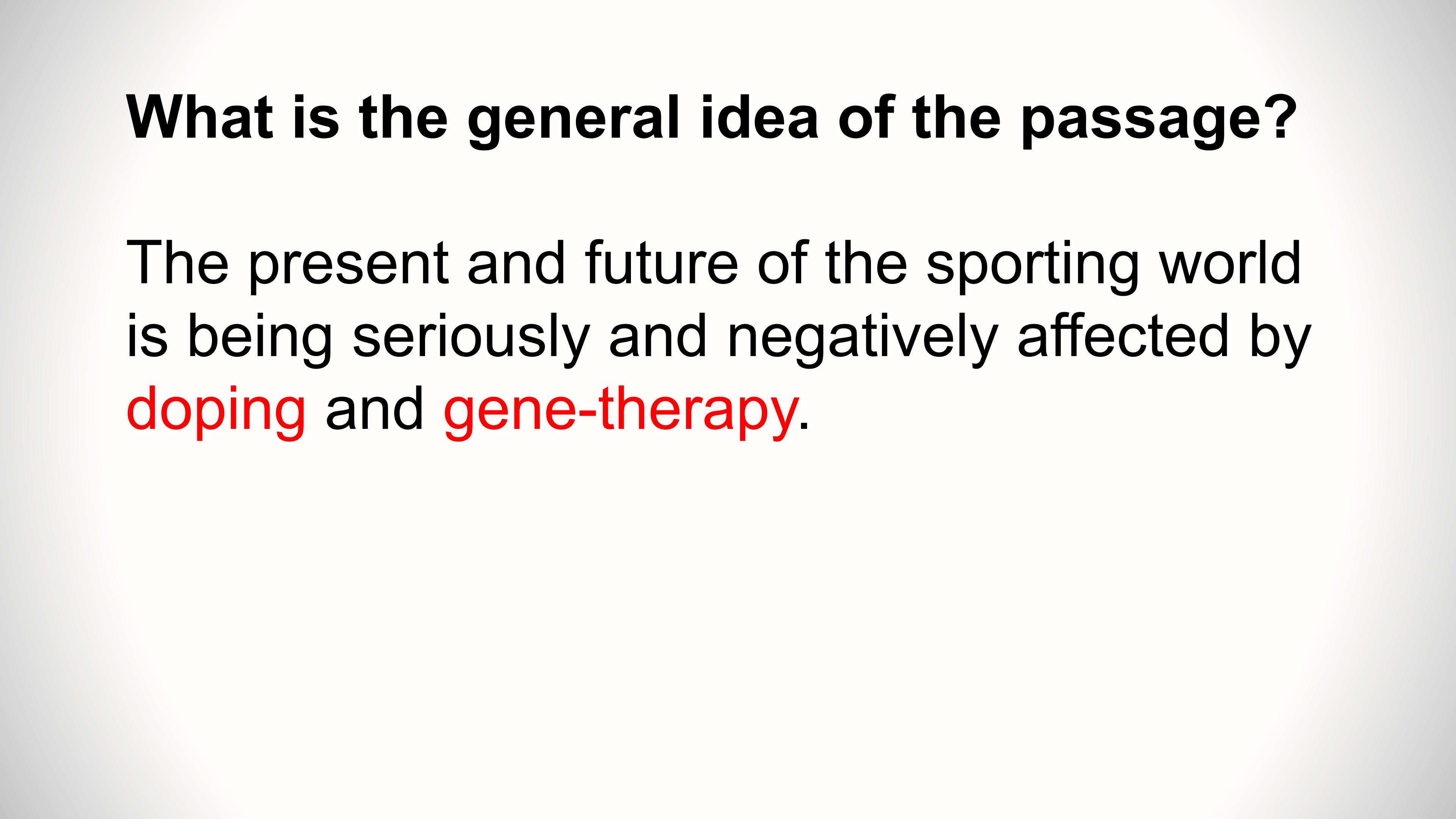 What is the general idea of the passage?

The present and future of the sporting world is being seriously and negatively affected by doping and gene-therapy.